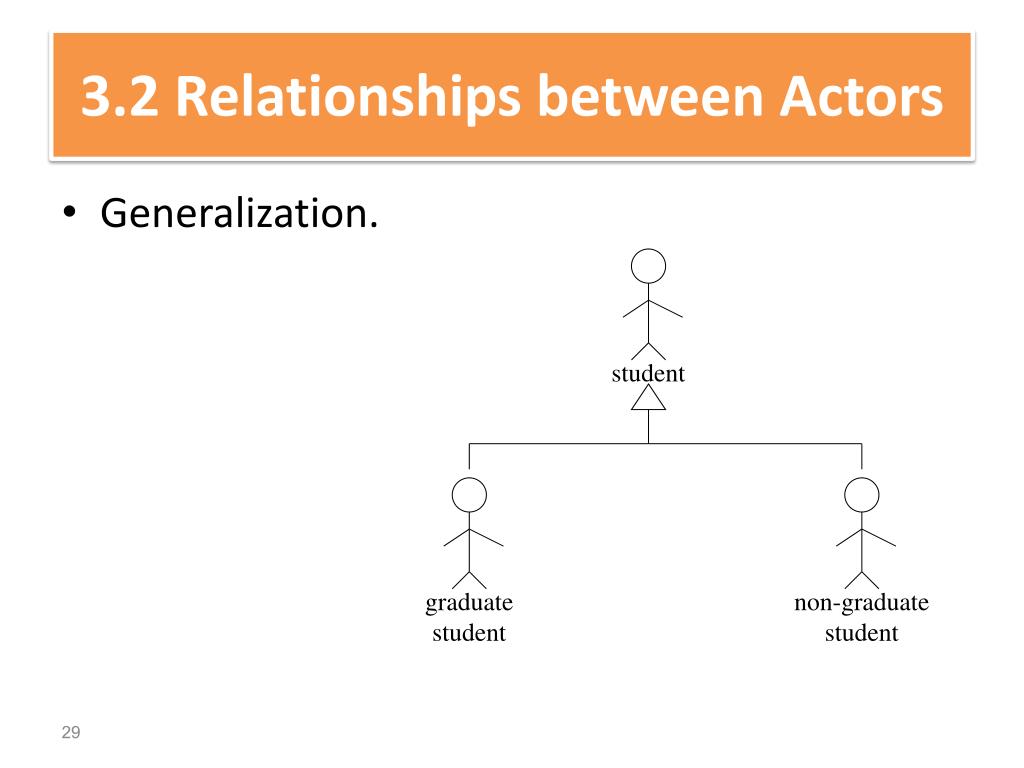 3.2 Relationships between Actors

• Generalization.

student

graduate student

non-graduate student

29